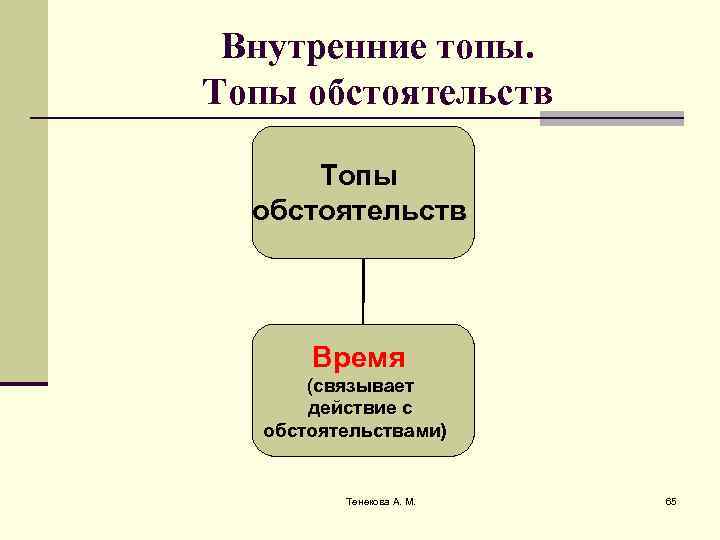 Внутренние топы.
Топы обстоятельств

Топы обстоятельств

Время
(связывает действие с обстоятельствами)

Тенекова А. М.

65